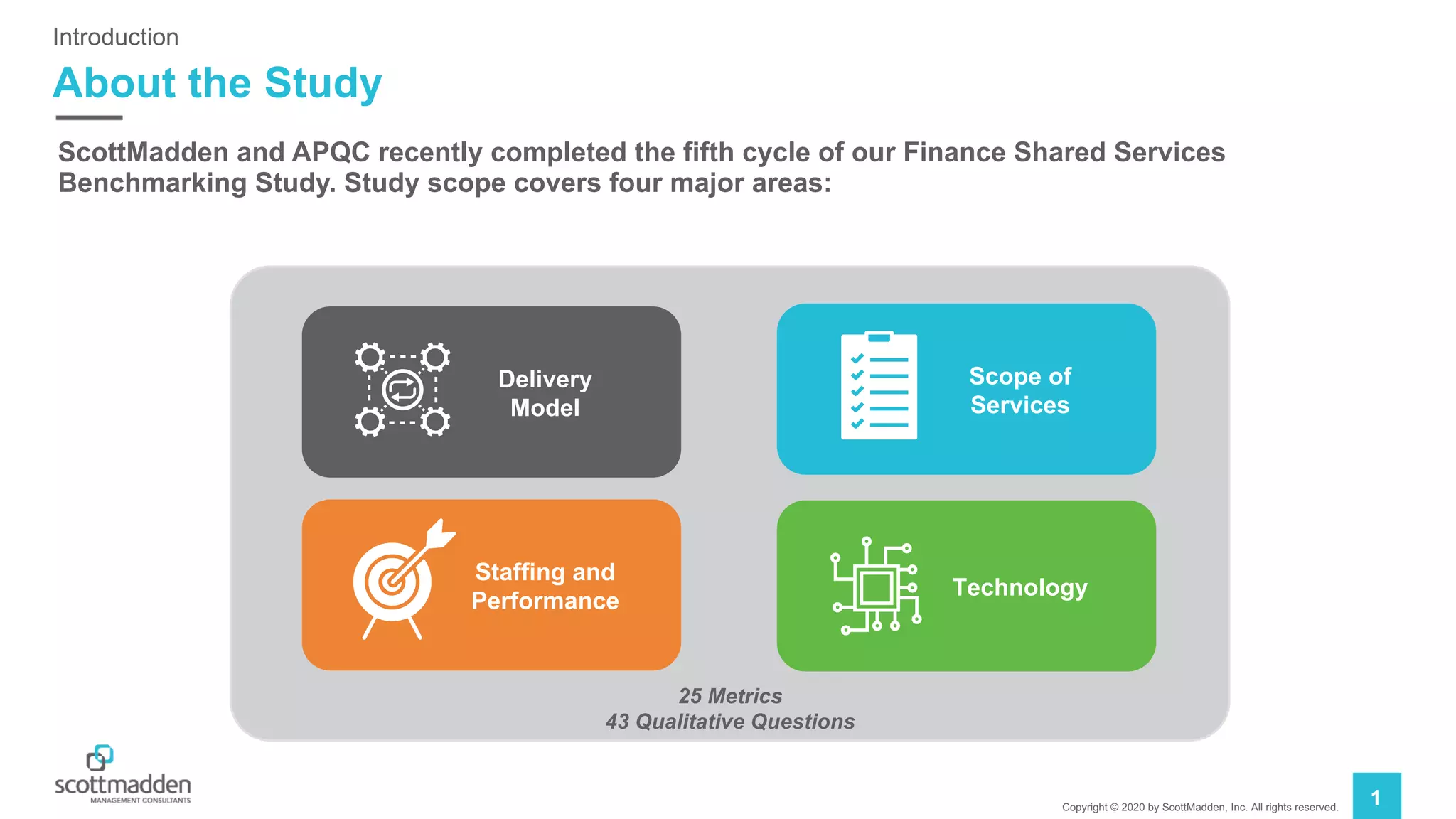 Introduction

About the Study

ScottMadden and APQC recently completed the fifth cycle of our Finance Shared Services Benchmarking Study. Study scope covers four major areas:

Delivery Model

Scope of Services

Staffing and Performance

Technology

25 Metrics
43 Qualitative Questions

scottmadden
MANAGEMENT CONSULTANTS

Copyright © 2020 by ScottMadden, Inc. All rights reserved.

1